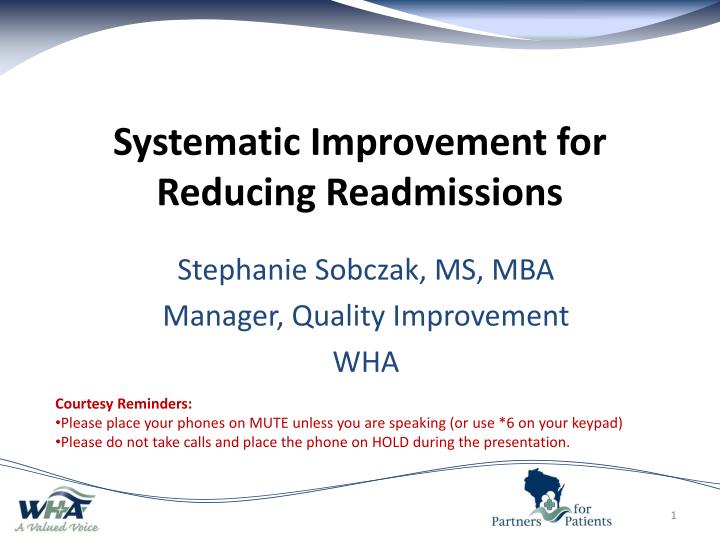 Systematic Improvement for Reducing Readmissions

Stephanie Sobczak, MS, MBA
Manager, Quality Improvement
WHA

Courtesy Reminders:
•Please place your phones on MUTE unless you are speaking (or use *6 on your keypad)
•Please do not take calls and place the phone on HOLD during the presentation.

WHA
A Valued Voice

Partners for Patients

1